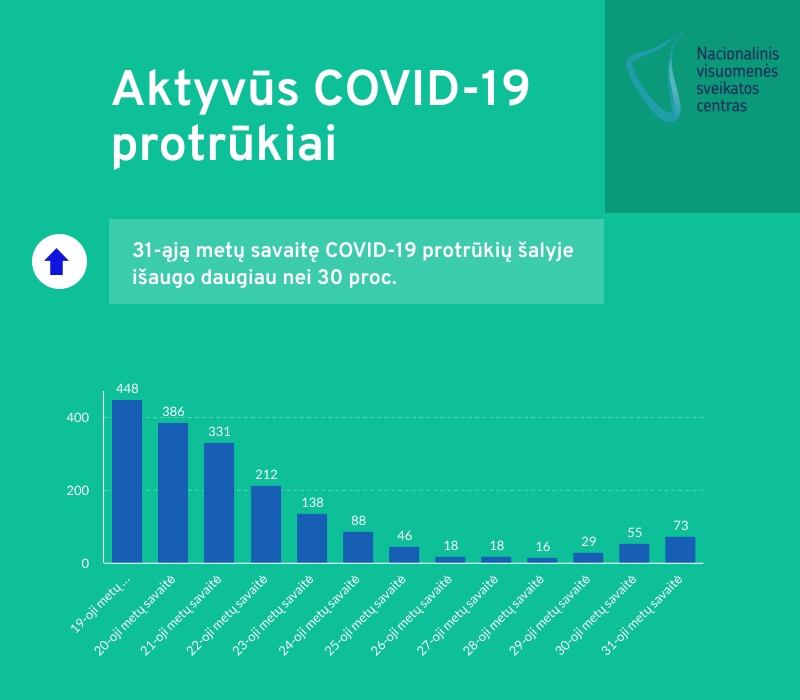 Aktyvūs COVID-19 protrūkiai

Nacionalinis visuomenės sveikatos centras

31-ąją metų savaitę COVID-19 protrūkių šalyje išaugo daugiau nei 30 proc.

400
200
0

448
386
331
212
138
88
46
18
18
16
29
55
73

19-oji metų ...
20-oji metų savaitė
21-oji metų savaitė
22-oji metų savaitė
23-oji metų savaitė
24-oji metų savaitė
25-oji metų savaitė
26-oji metų savaitė
27-oji metų savaitė
28-oji metų savaitė
29-oji metų savaitė
30-oji metų savaitė
31-oji metų savaitė